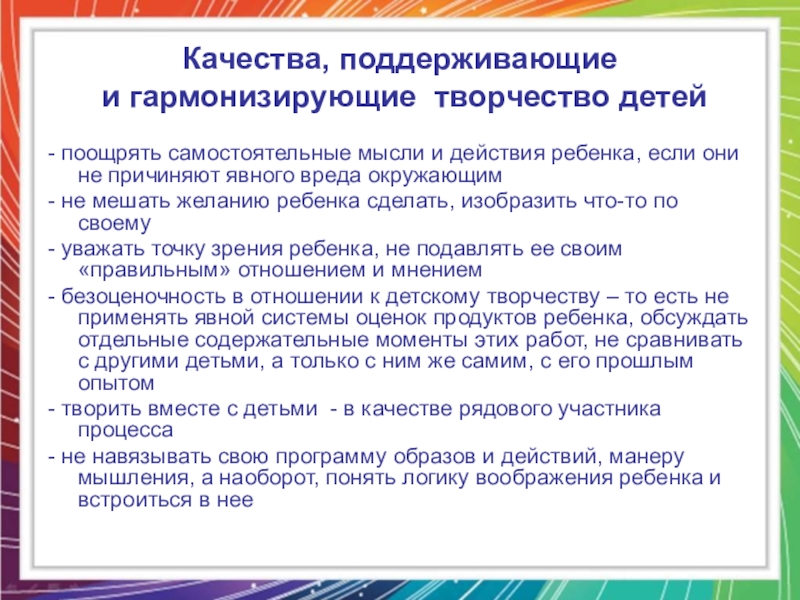 Качества, поддерживающие
и гармонизирующие творчество детей

- поощрять самостоятельные мысли и действия ребенка, если они не причиняют явного вреда окружающим

- не мешать желанию ребенка сделать, изобразить что-то по своему

- уважать точку зрения ребенка, не подавлять ее своим «правильным» отношением и мнением

- безоценочность в отношении к детскому творчеству – то есть не применять явной системы оценок продуктов ребенка, обсуждать отдельные содержательные моменты этих работ, не сравнивать с другими детьми, а только с ним же самим, с его прошлым опытом

- творить вместе с детьми - в качестве рядового участника процесса

- не навязывать свою программу образов и действий, манеру мышления, а наоборот, понять логику воображения ребенка и встроиться в нее